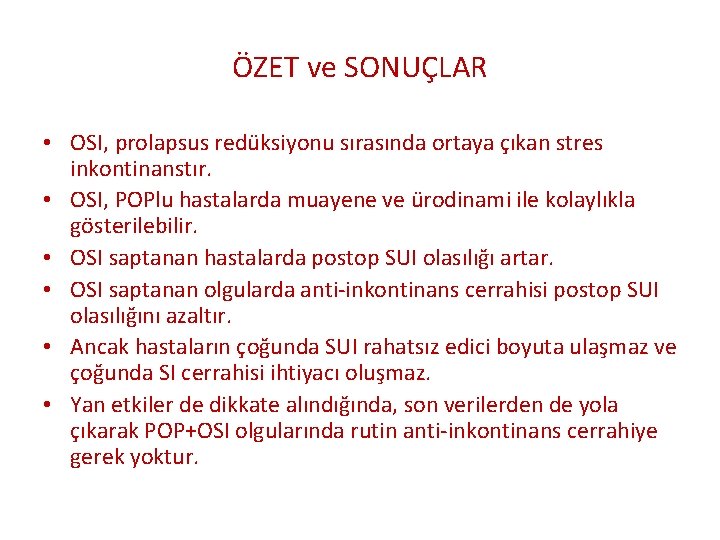 ÖZET ve SONUÇLAR

• OSI, prolapsus redüksiyonu sırasında ortaya çıkan stres inkontinanstır.
• OSI, POPlu hastalarda muayene ve ürodinami ile kolaylıkla gösterilebilir.
• OSI saptanan hastalarda postop SUI olasılığı artar.
• OSI saptanan olgularda anti-inkontinans cerrahisi postop SUI olasılığını azaltır.
• Ancak hastaların çoğunda SUI rahatsız edici boyuta ulaşmaz ve çoğunda SI cerrahisi ihtiyacı oluşmaz.
• Yan etkiler de dikkate alındığında, son verilerden de yola çıkarak POP+OSI olgularında rutin anti-inkontinans cerrahiye gerek yoktur.